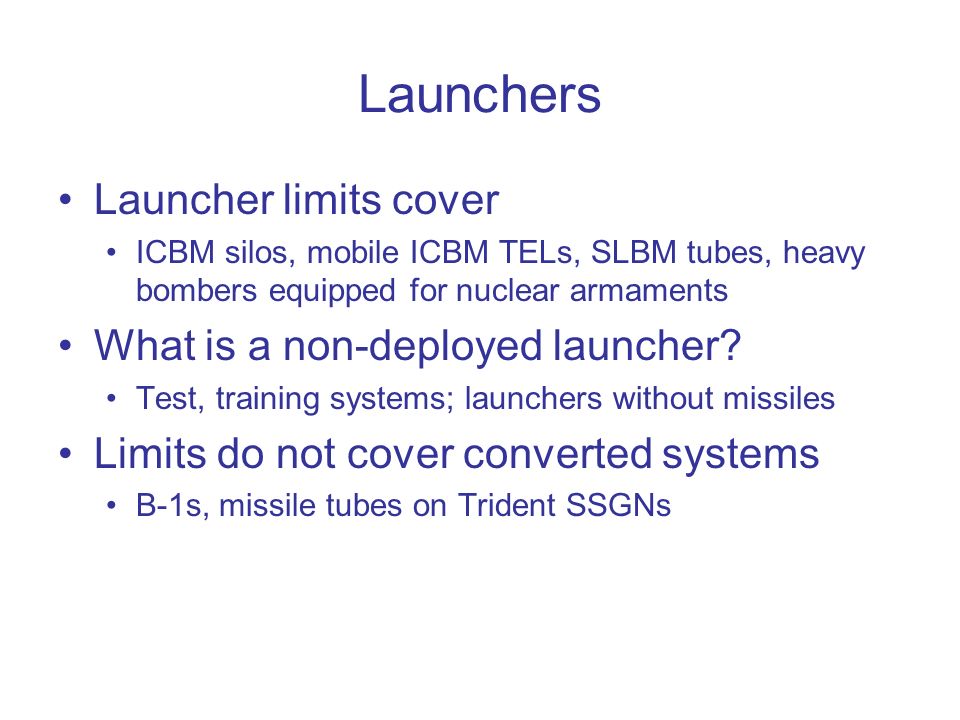 Launchers

• Launcher limits cover
  • ICBM silos, mobile ICBM TELs, SLBM tubes, heavy bombers equipped for nuclear armaments
• What is a non-deployed launcher?
  • Test, training systems; launchers without missiles
• Limits do not cover converted systems
  • B-1s, missile tubes on Trident SSGNs